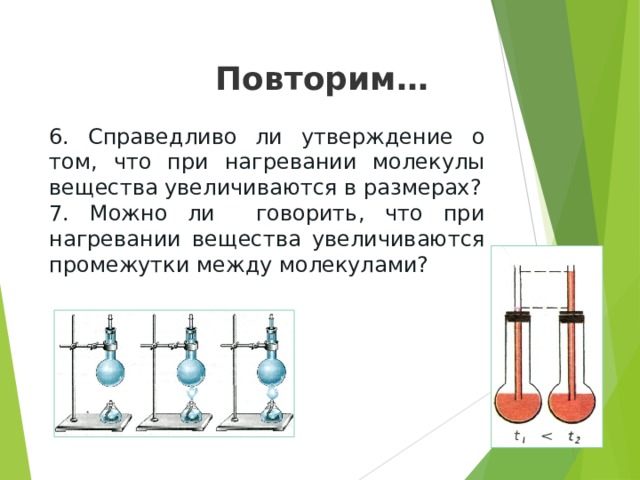 Повторим…

6. Справедливо ли утверждение о том, что при нагревании молекулы вещества увеличиваются в размерах?
7. Можно ли говорить, что при нагревании вещества увеличиваются промежутки между молекулами?

$t_1 < t_2$